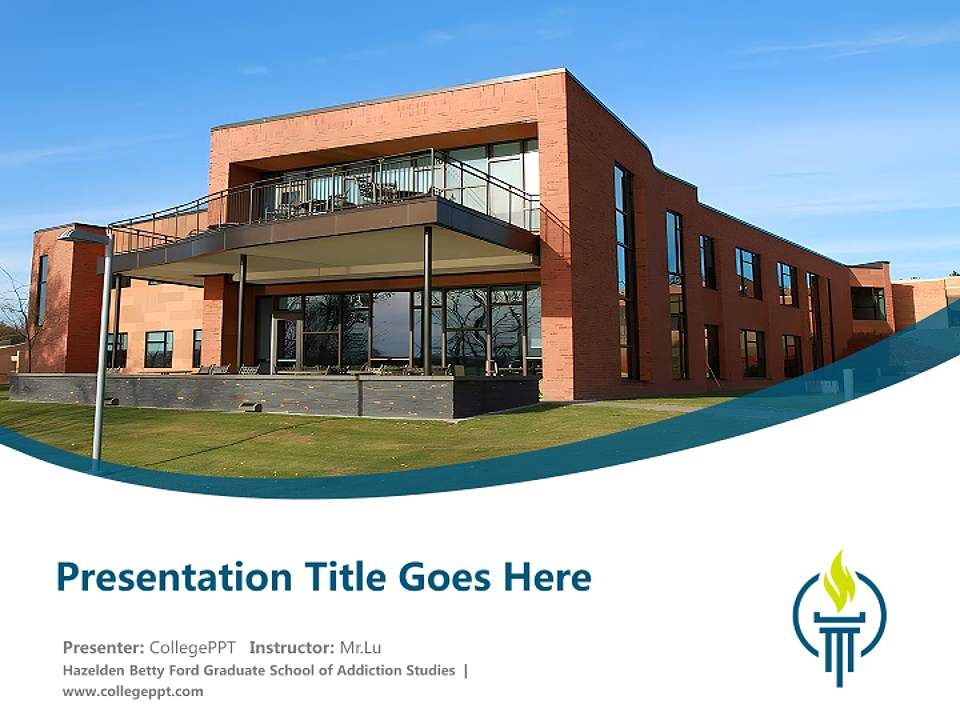 Presentation Title Goes Here

Presenter: CollegePPT Instructor: Mr.Lu
Hazelden Betty Ford Graduate School of Addiction Studies |
www.collegeppt.com